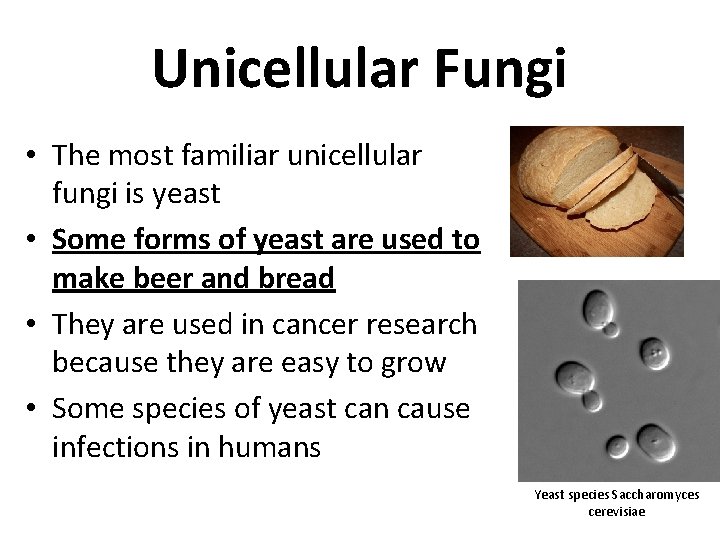 Unicellular Fungi

• The most familiar unicellular fungi is yeast
• Some forms of yeast are used to make beer and bread
• They are used in cancer research because they are easy to grow
• Some species of yeast can cause infections in humans

Yeast species Saccharomyces cerevisiae